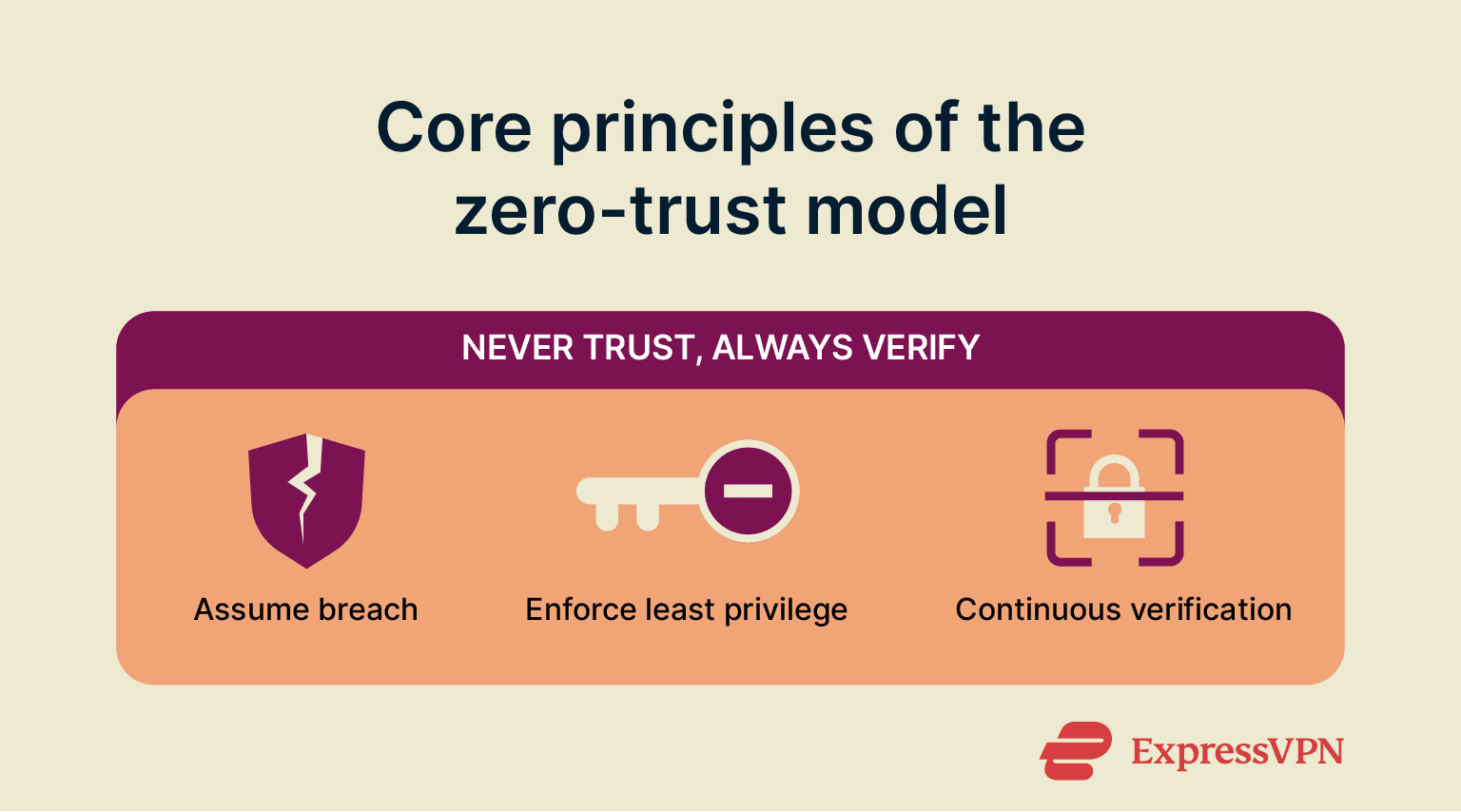 Core principles of the zero-trust model

NEVER TRUST, ALWAYS VERIFY

Assume breach

Enforce least privilege

Continuous verification

ExpressVPN